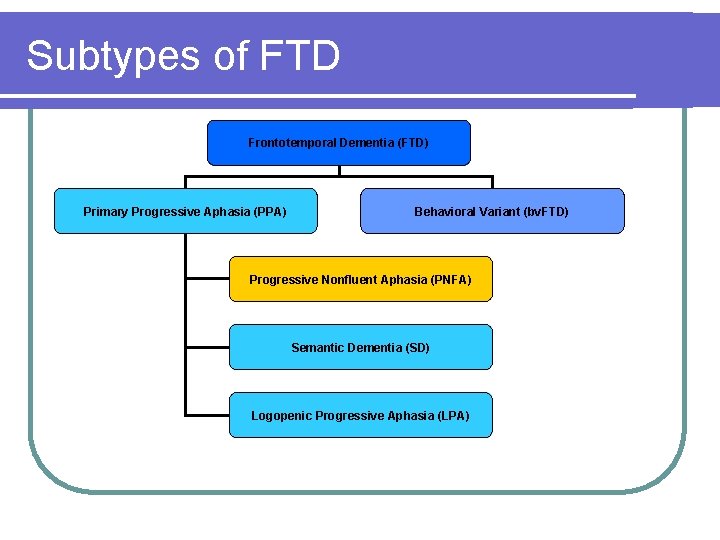 Subtypes of FTD

Frontotemporal Dementia (FTD)

Primary Progressive Aphasia (PPA)

Behavioral Variant (bvFTD)

Progressive Nonfluent Aphasia (PNFA)

Semantic Dementia (SD)

Logopenic Progressive Aphasia (LPA)